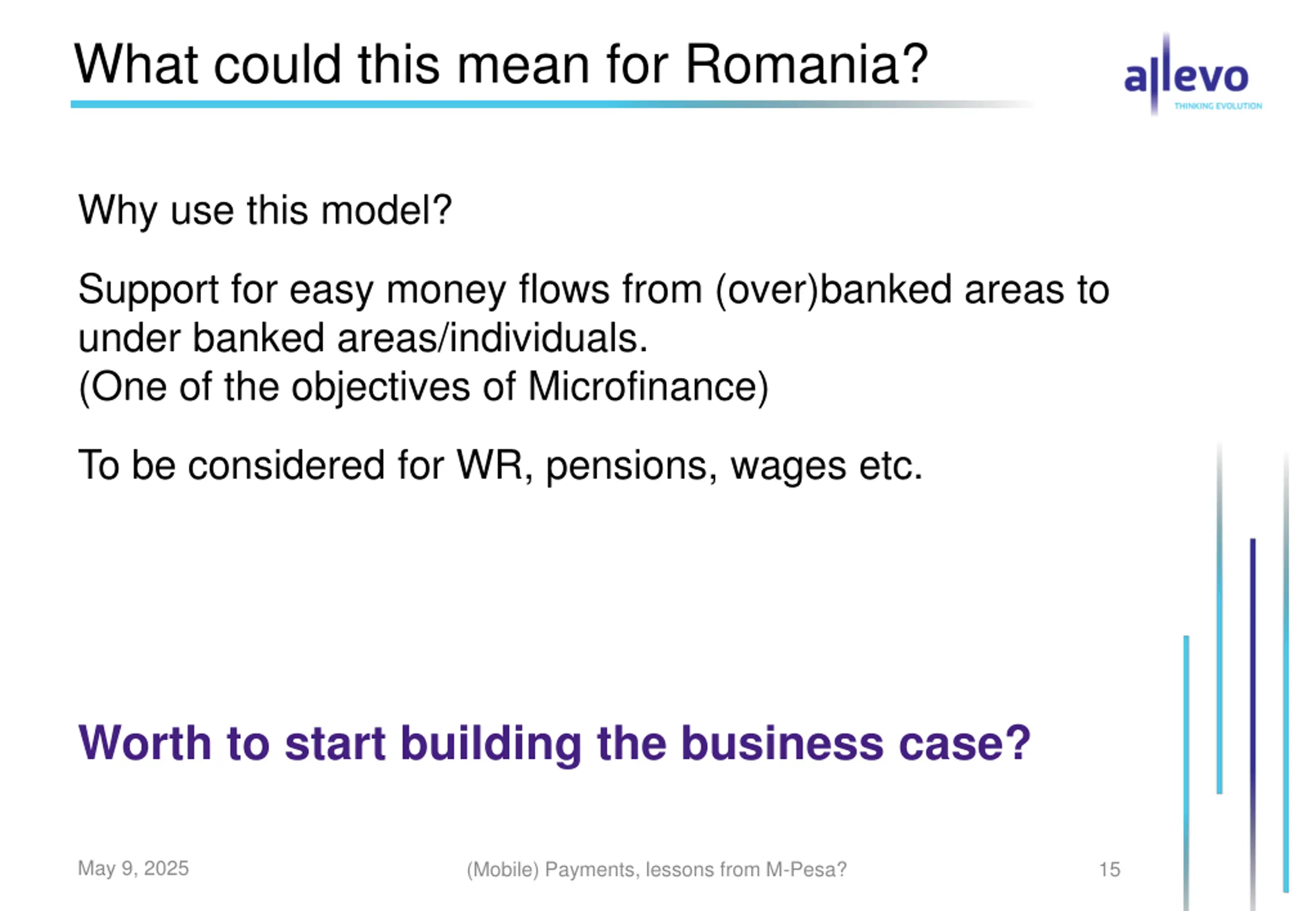 What could this mean for Romania?

allevo
THINKING EVOLUTION

Why use this model?

Support for easy money flows from (over)banked areas to under banked areas/individuals.
(One of the objectives of Microfinance)

To be considered for WR, pensions, wages etc.

Worth to start building the business case?

May 9, 2025

(Mobile) Payments, lessons from M-Pesa?

15